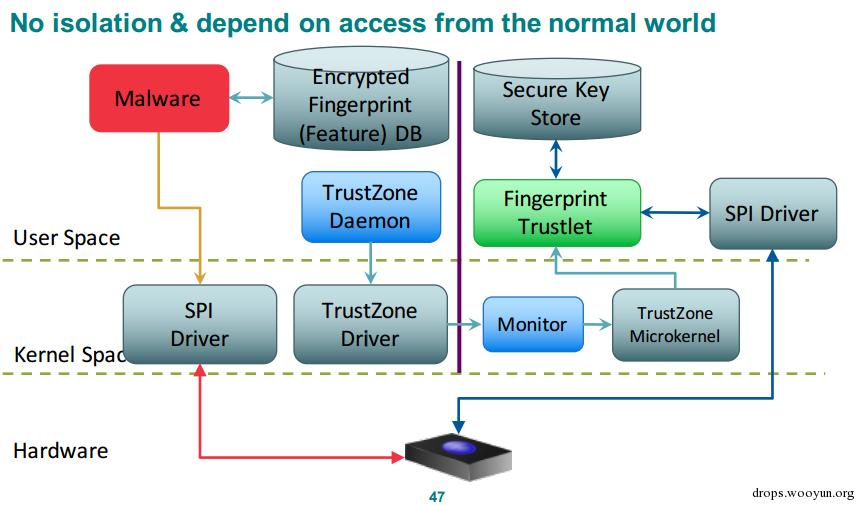 No isolation & depend on access from the normal world

Malware

Encrypted Fingerprint (Feature) DB

Secure Key Store

TrustZone Daemon

Fingerprint Trustlet

SPI Driver

User Space

SPI Driver

TrustZone Driver

Monitor

TrustZone Microkernel

Kernel Spac

Hardware

47

drops.wooyun.org